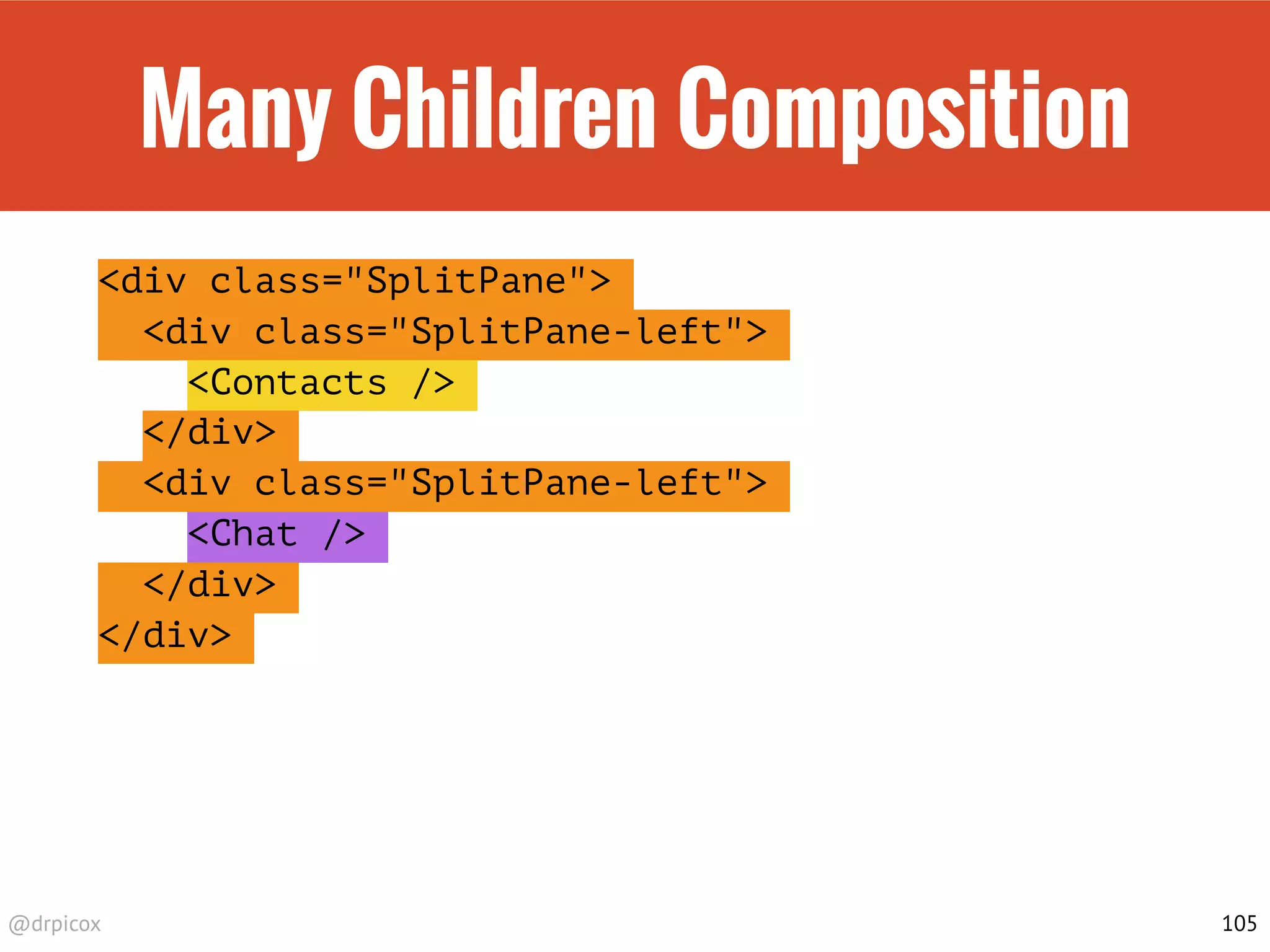 Many Children Composition

<div class="SplitPane">
  <div class="SplitPane-left">
    <Contacts />
  </div>
  <div class="SplitPane-left">
    <Chat />
  </div>
</div>

@drpicox

105